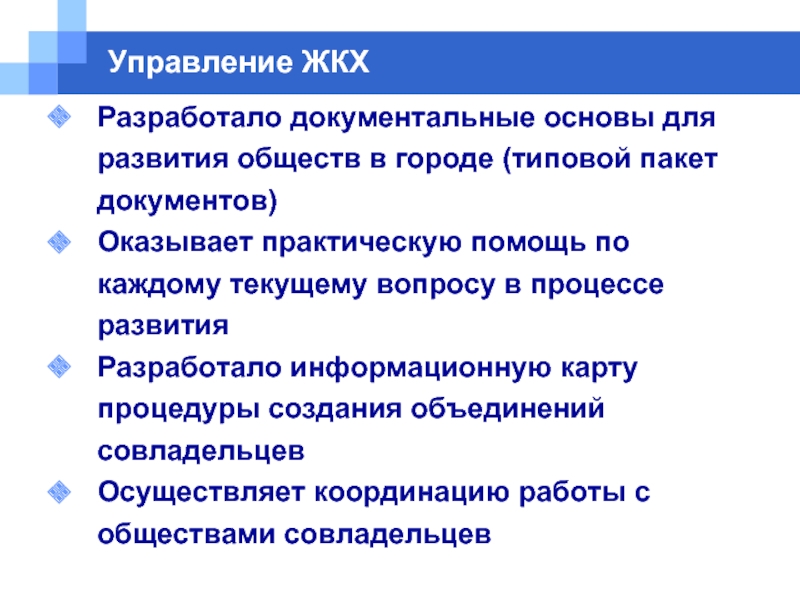 Управление ЖКХ

Разработало документальные основы для развития обществ в городе (типовой пакет документов)

Оказывает практическую помощь по каждому текущему вопросу в процессе развития

Разработало информационную карту процедуры создания объединений совладельцев

Осуществляет координацию работы с обществами совладельцев